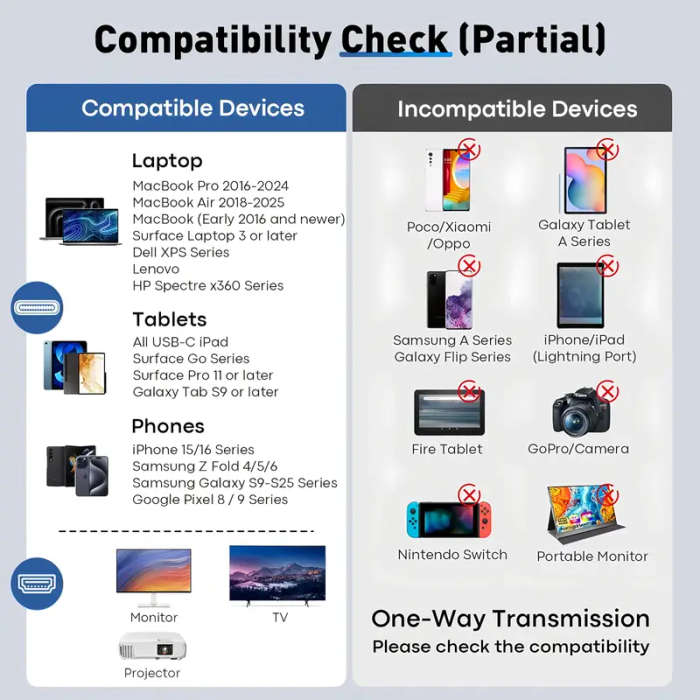 Compatibility Check (Partial)

Compatible Devices

Laptop
MacBook Pro 2016-2024
MacBook Air 2018-2025
MacBook (Early 2016 and newer)
Surface Laptop 3 or later
Dell XPS Series
Lenovo
HP Spectre x360 Series

Tablets
All USB-C iPad
Surface Go Series
Surface Pro 11 or later
Galaxy Tab S9 or later

Phones
iPhone 15/16 Series
Samsung Z Fold 4/5/6
Samsung Galaxy S9-S25 Series
Google Pixel 8 / 9 Series

Monitor
TV
Projector

Incompatible Devices

Poco/Xiaomi /Oppo
Galaxy Tablet A Series
Samsung A Series Galaxy Flip Series
iPhone/iPad (Lightning Port)
Fire Tablet
GoPro/Camera
Nintendo Switch
Portable Monitor

One-Way Transmission
Please check the compatibility